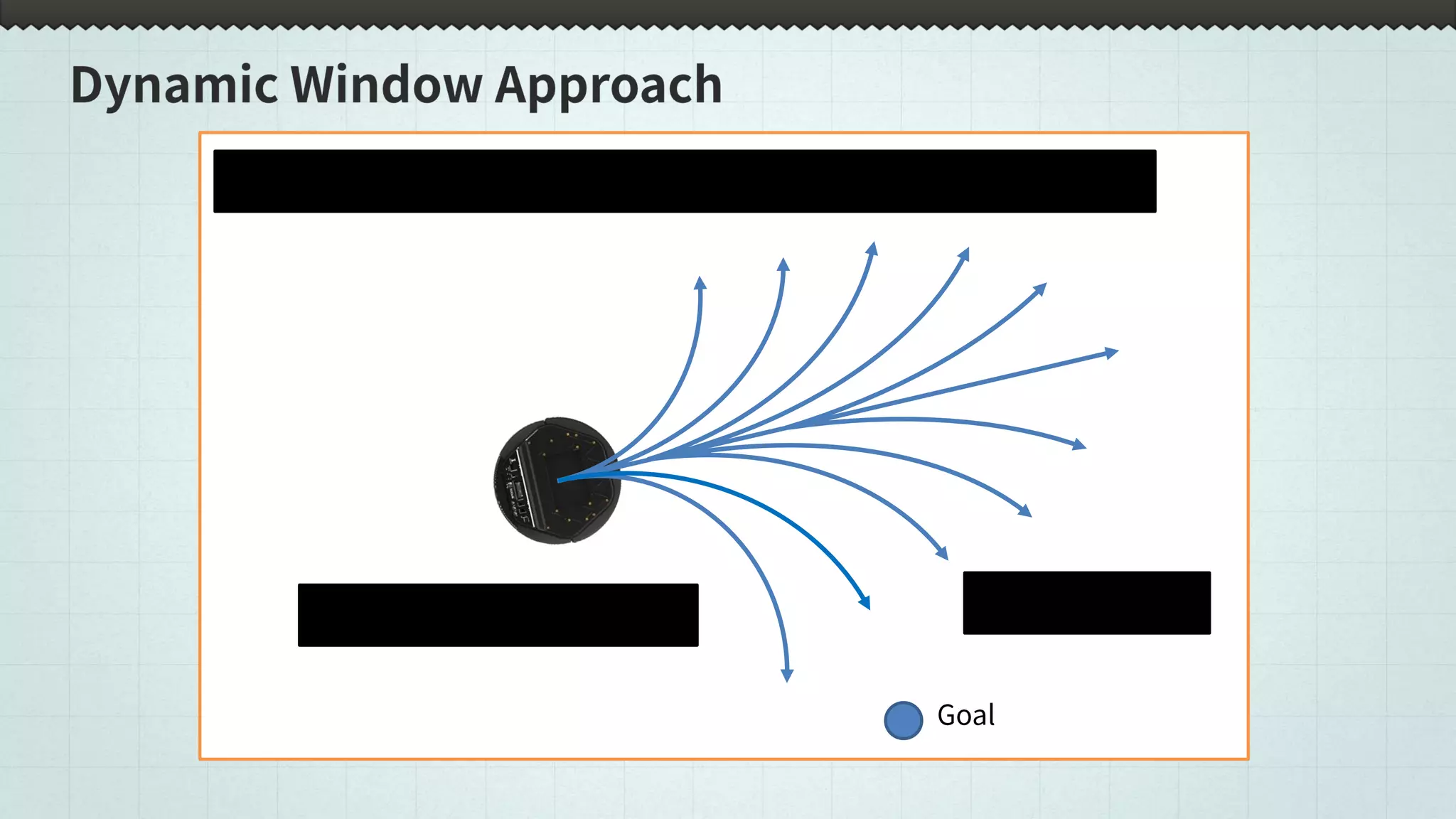 Dynamic Window Approach

Goal